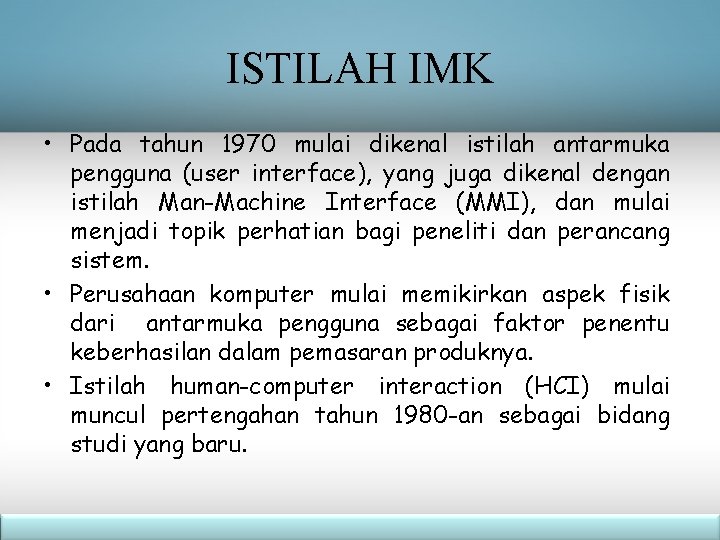 ISTILAH IMK

• Pada tahun 1970 mulai dikenal istilah antarmuka pengguna (user interface), yang juga dikenal dengan istilah Man-Machine Interface (MMI), dan mulai menjadi topik perhatian bagi peneliti dan perancang sistem.

• Perusahaan komputer mulai memikirkan aspek fisik dari antarmuka pengguna sebagai faktor penentu keberhasilan dalam pemasaran produknya.

• Istilah human-computer interaction (HCI) mulai muncul pertengahan tahun 1980-an sebagai bidang studi yang baru.